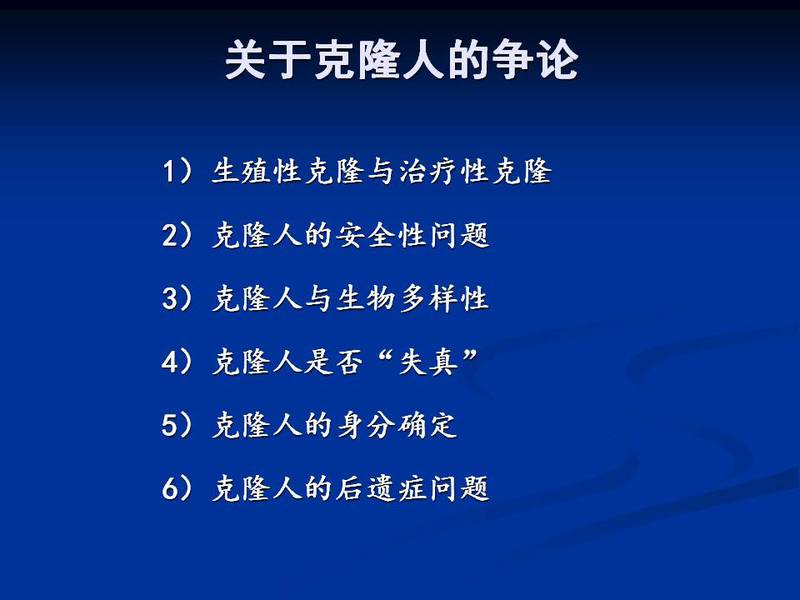 关于克隆人的争论

1）生殖性克隆与治疗性克隆

2）克隆人的安全性问题

3）克隆人与生物多样性

4）克隆人是否“失真”

5）克隆人的身分确定

6）克隆人的后遗症问题